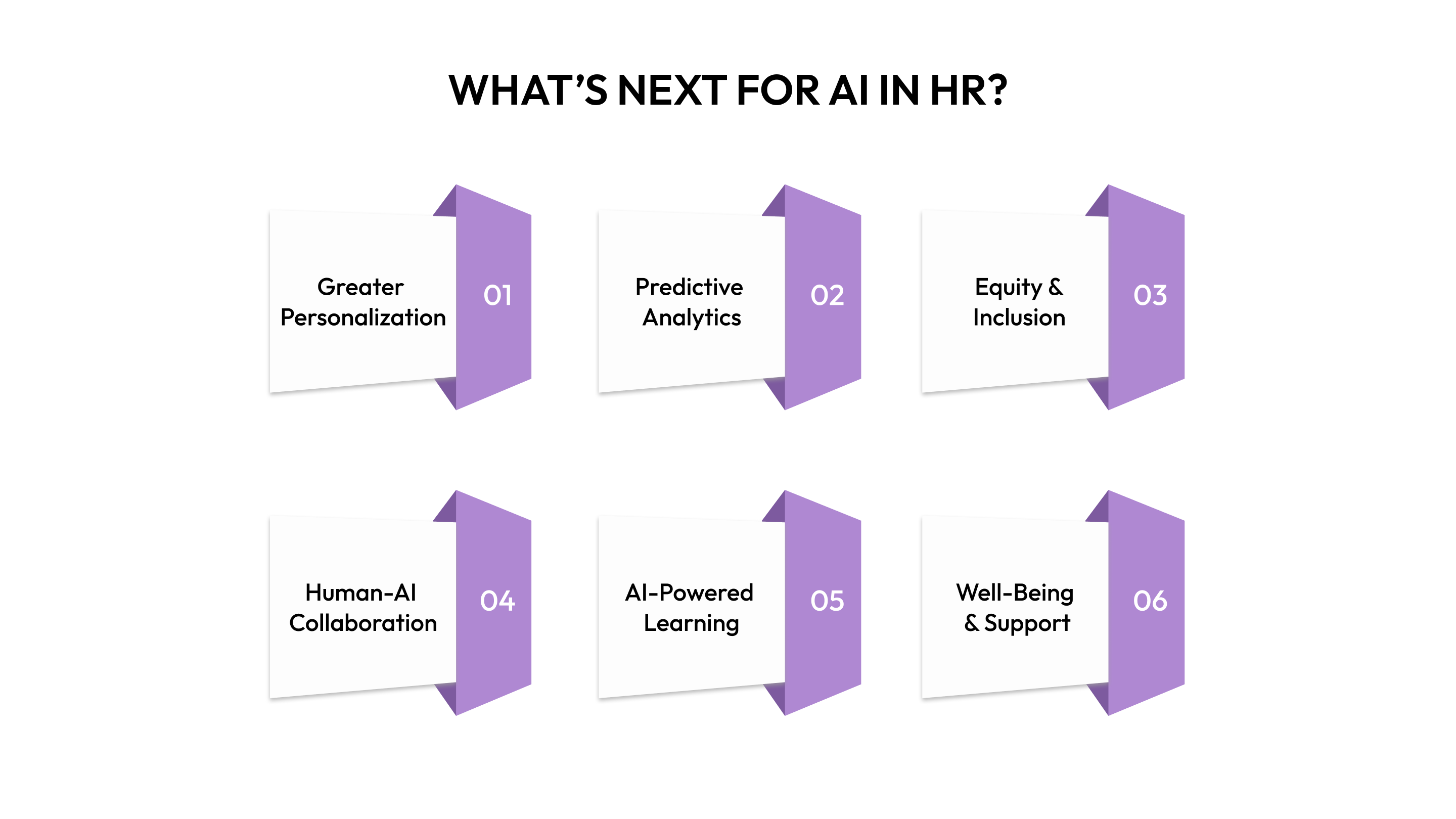 WHAT'S NEXT FOR AI IN HR?

Greater Personalization 01

Predictive Analytics 02

Equity & Inclusion 03

Human-AI Collaboration 04

AI-Powered Learning 05

Well-Being & Support 06